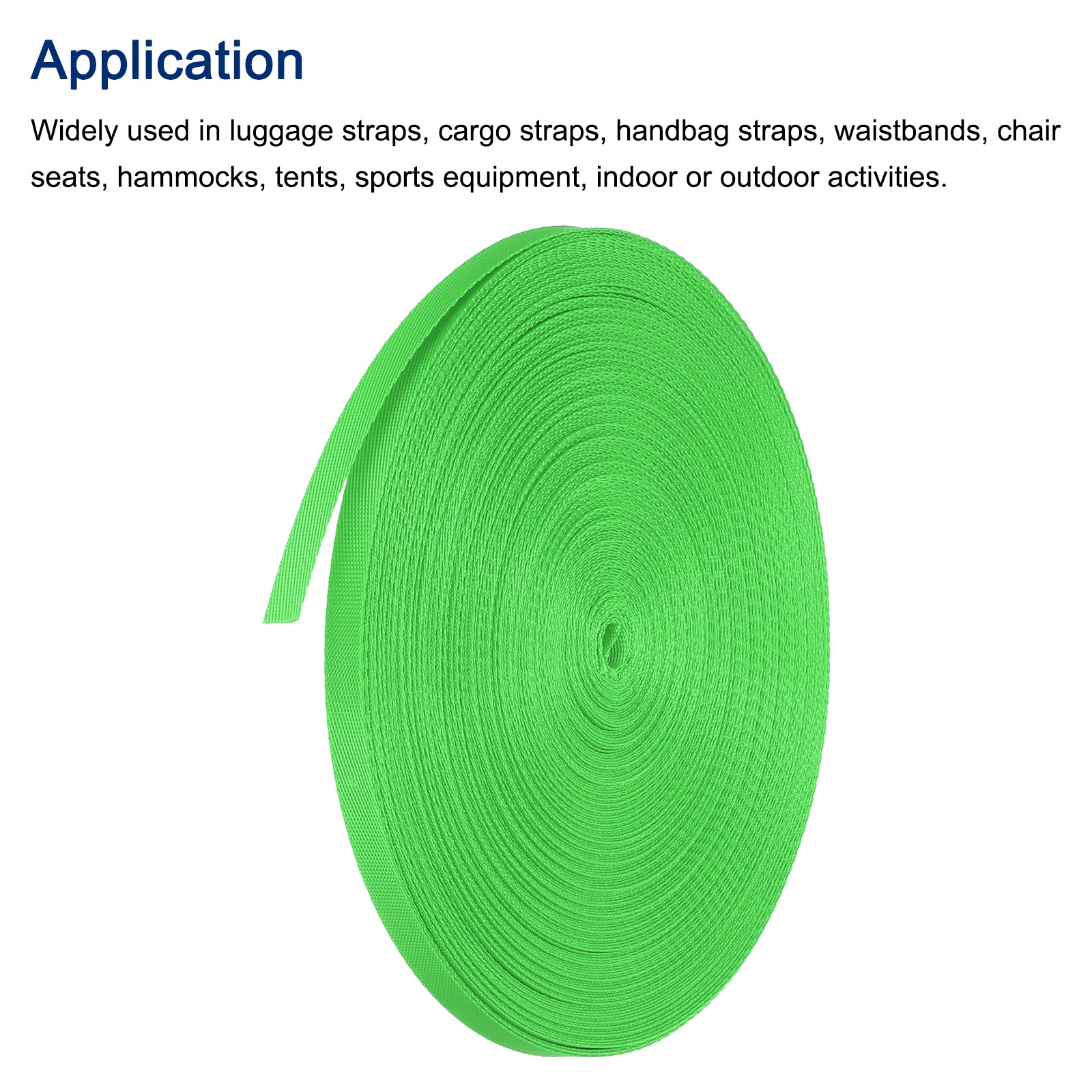 Application

Widely used in luggage straps, cargo straps, handbag straps, waistbands, chair seats, hammocks, tents, sports equipment, indoor or outdoor activities.